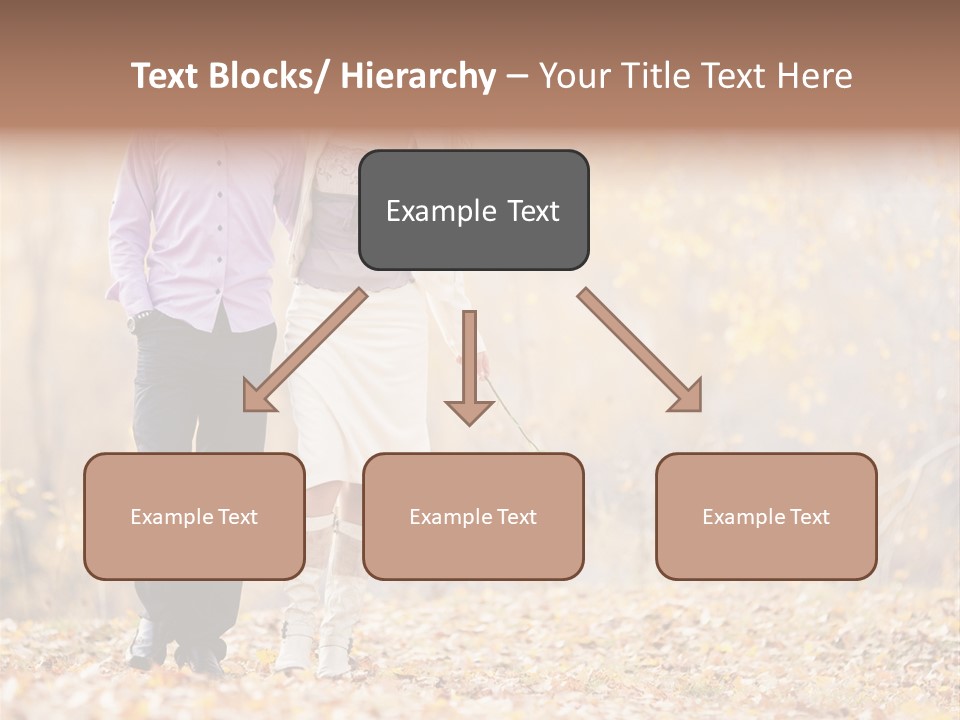 Text Blocks/ Hierarchy – Your Title Text Here

Example Text

Example Text

Example Text

Example Text